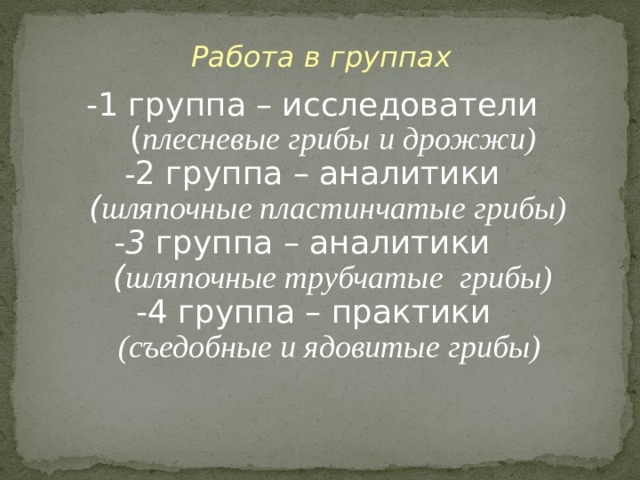 Работа в группах

-1 группа – исследователи
(плесневые грибы и дрожжи)
-2 группа – аналитики
(шляпочные пластинчатые грибы)
-3 группа – аналитики
(шляпочные трубчатые грибы)
-4 группа – практики
(съедобные и ядовитые грибы)